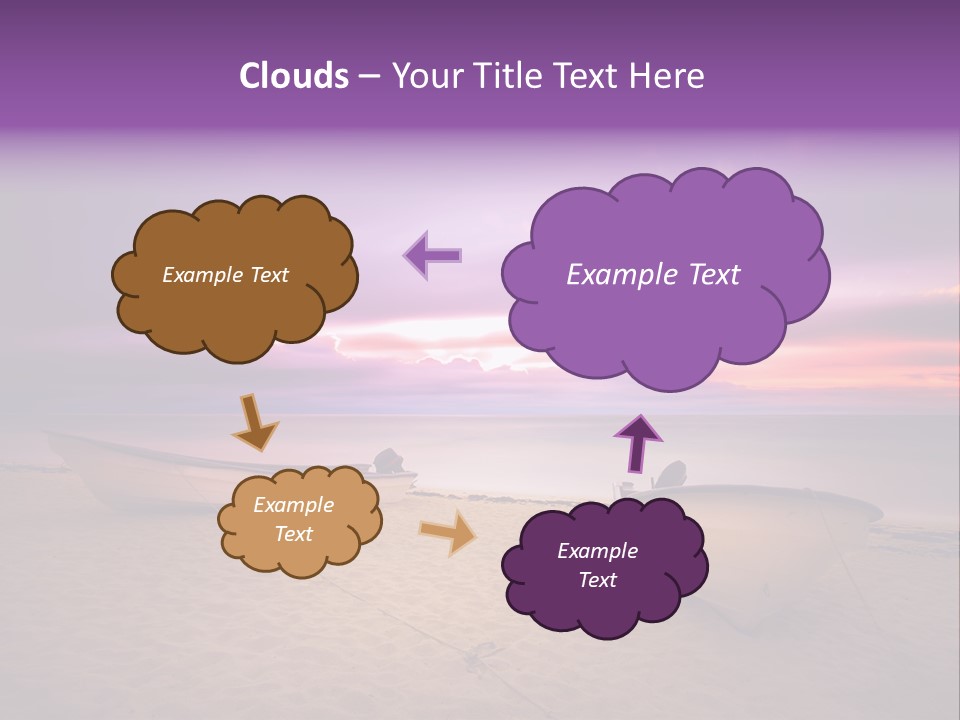 Clouds – Your Title Text Here

Example Text

Example Text

Example Text

Example Text